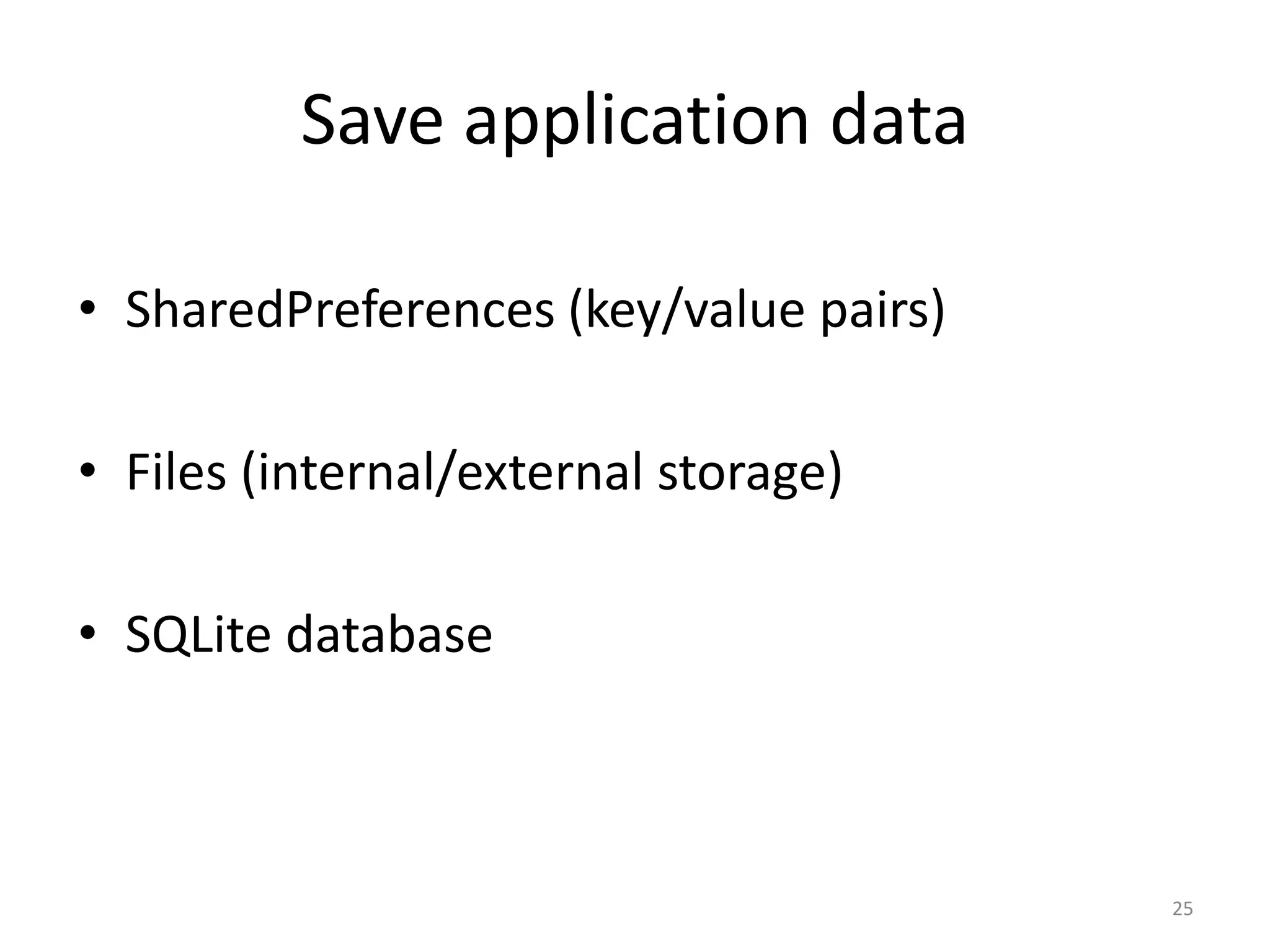 Save application data

• SharedPreferences (key/value pairs)

• Files (internal/external storage)

• SQLite database

25